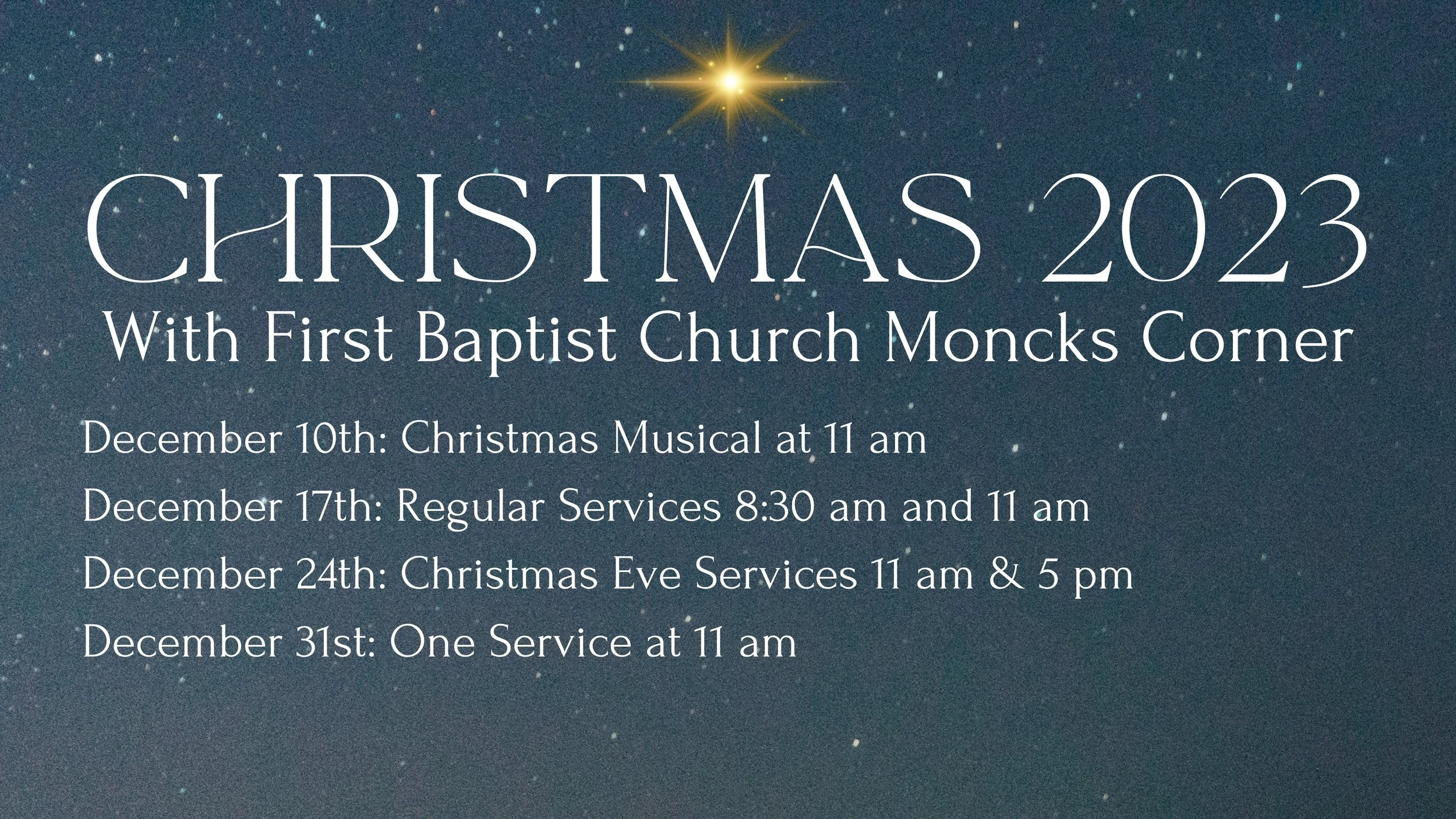 CHRISTMAS 2023
With First Baptist Church Moncks Corner

December 10th: Christmas Musical at 11 am
December 17th: Regular Services 8:30 am and 11 am
December 24th: Christmas Eve Services 11 am & 5 pm
December 31st: One Service at 11 am